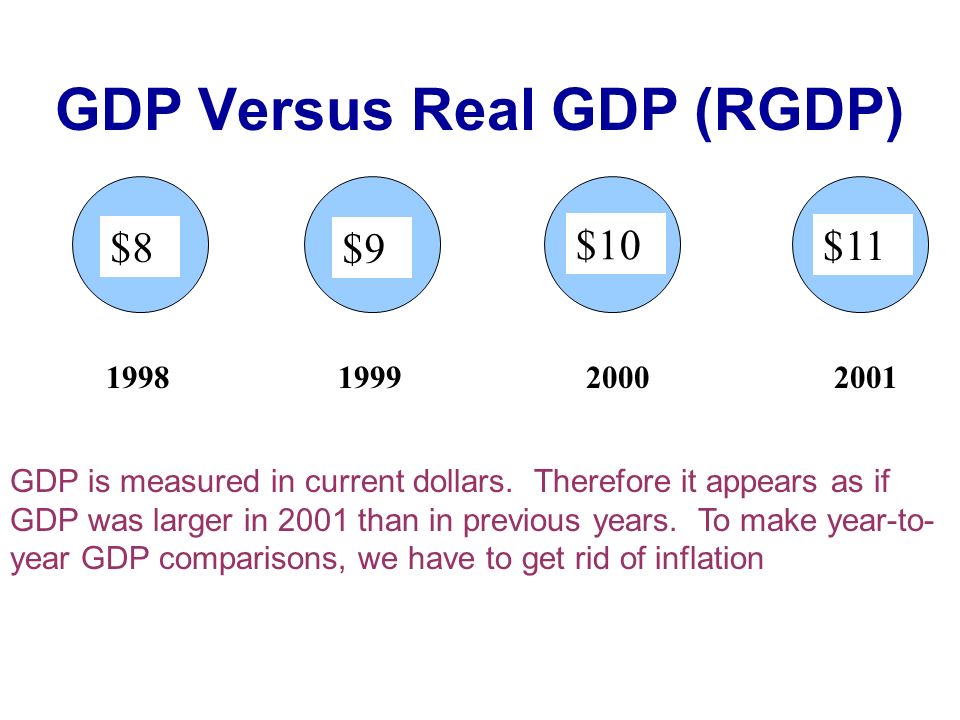 GDP Versus Real GDP (RGDP)

\$8

\$9

\$10

\$11

1998

1999

2000

2001

GDP is measured in current dollars. Therefore it appears as if GDP was larger in 2001 than in previous years. To make year-to-year GDP comparisons, we have to get rid of inflation